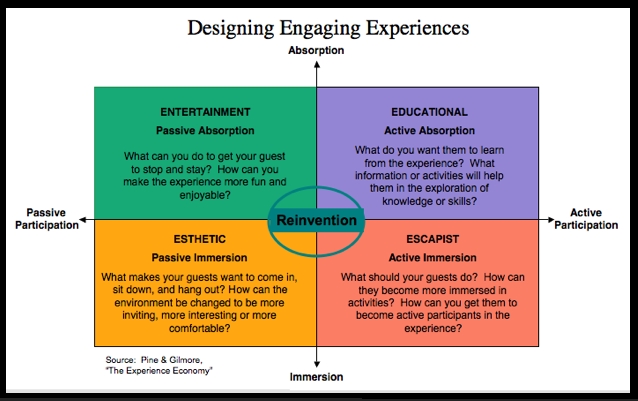 Designing Engaging Experiences

Absorption

ENTERTAINMENT
Passive Absorption

What can you do to get your guest to stop and stay? How can you make the experience more fun and enjoyable?

EDUCATIONAL
Active Absorption

What do you want them to learn from the experience? What information or activities will help them in the exploration of knowledge or skills?

Passive Participation

Reinvention

Active Participation

ESTHETIC
Passive Immersion

What makes your guests want to come in, sit down, and hang out? How can the environment be changed to be more inviting, more interesting or more comfortable?

ESCAPIST
Active Immersion

What should your guests do? How can they become more immersed in activities? How can you get them to become active participants in the experience?

Source: Pine & Gilmore, "The Experience Economy"

Immersion